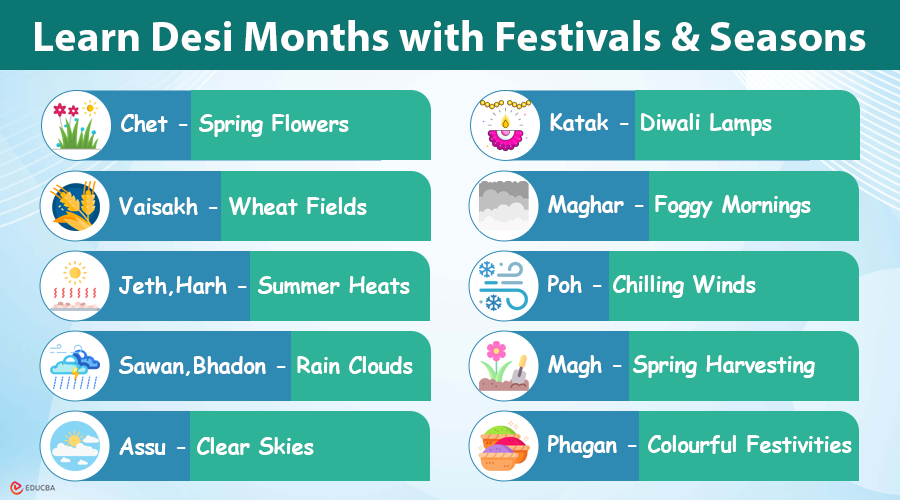 Learn Desi Months with Festivals & Seasons

Chet - Spring Flowers

Vaisakh - Wheat Fields

Jeth,Harh - Summer Heats

Sawan,Bhadon - Rain Clouds

Assu - Clear Skies

Katak - Diwali Lamps

Maghar - Foggy Mornings

Poh - Chilling Winds

Magh - Spring Harvesting

Phagan - Colourful Festivities

EDUCBA